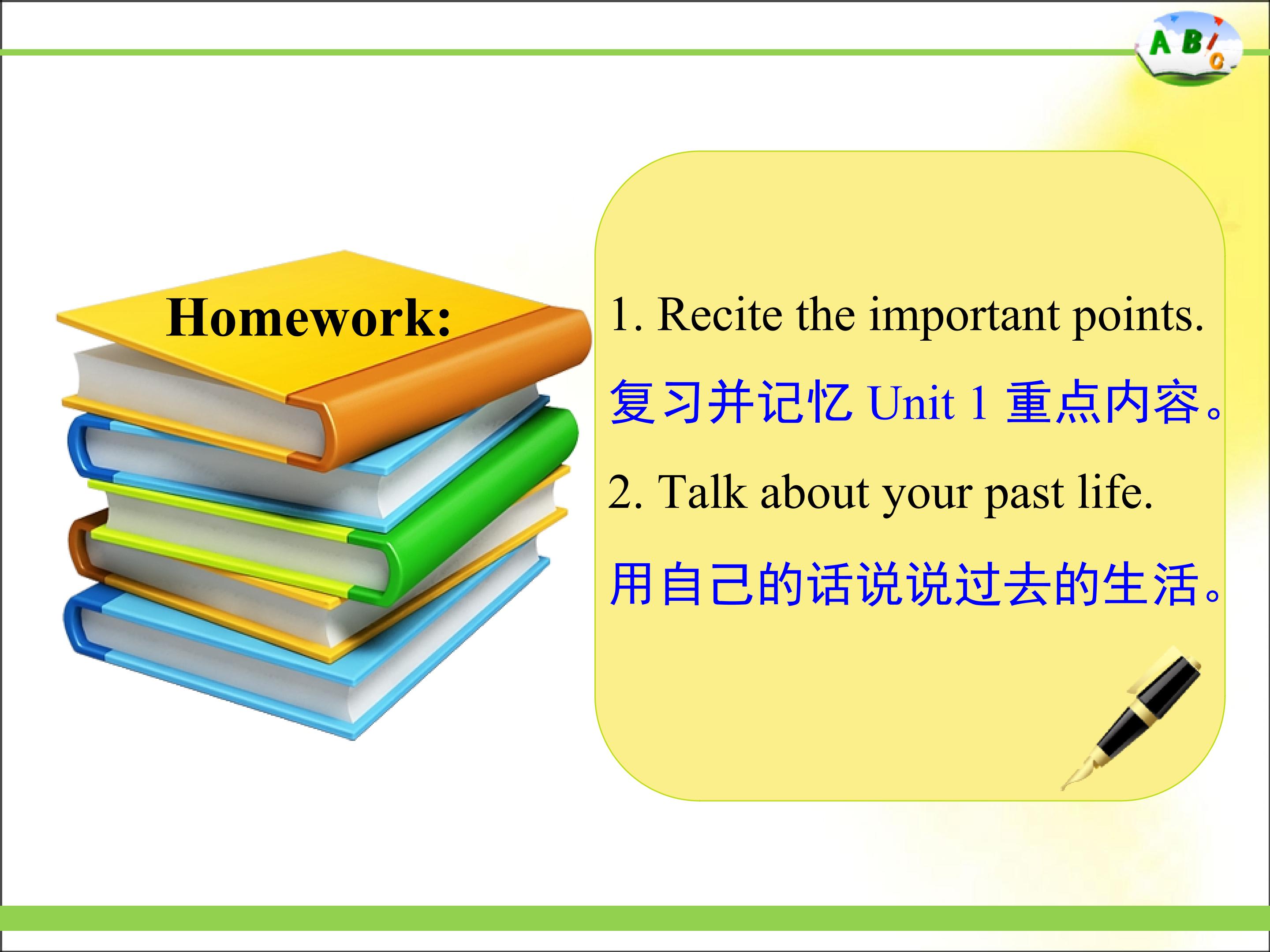 ABC

Homework:

1. Recite the important points.

复习并记忆 Unit 1 重点内容。

2. Talk about your past life.

用自己的话说说过去的生活。